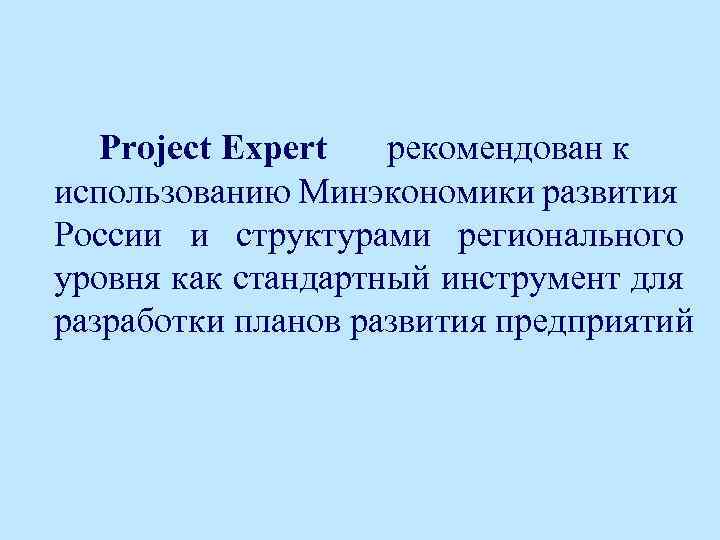 Project Expert рекомендован к использованию Минэкономики развития России и структурами регионального уровня как стандартный инструмент для разработки планов развития предприятий